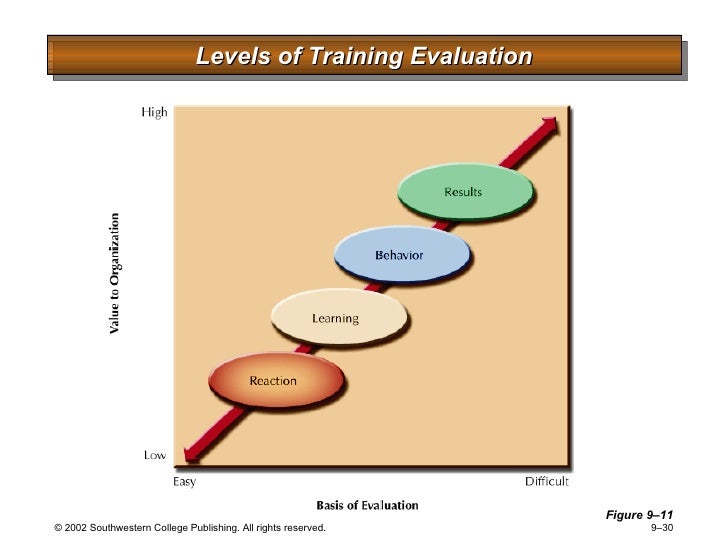 Levels of Training Evaluation

High

Value to Organization

Results

Behavior

Learning

Reaction

Low

Easy

Difficult

Basis of Evaluation

Figure 9–11

© 2002 Southwestern College Publishing. All rights reserved.

9–30